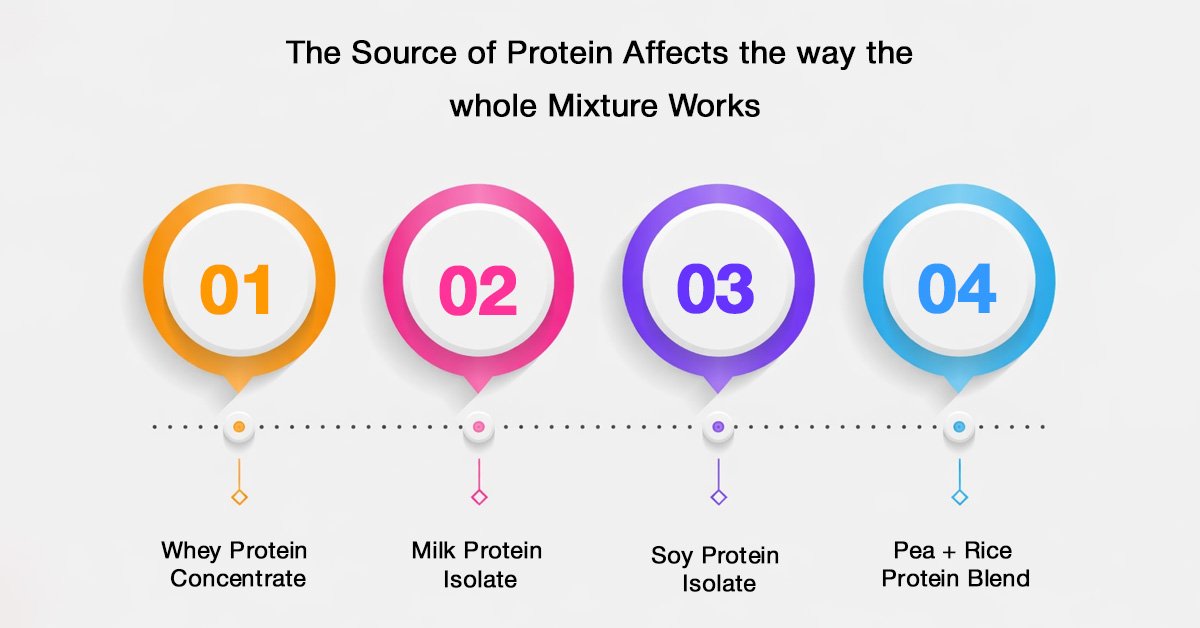 The Source of Protein Affects the way the whole Mixture Works

01

02

03

04

Whey Protein Concentrate

Milk Protein Isolate

Soy Protein Isolate

Pea + Rice Protein Blend